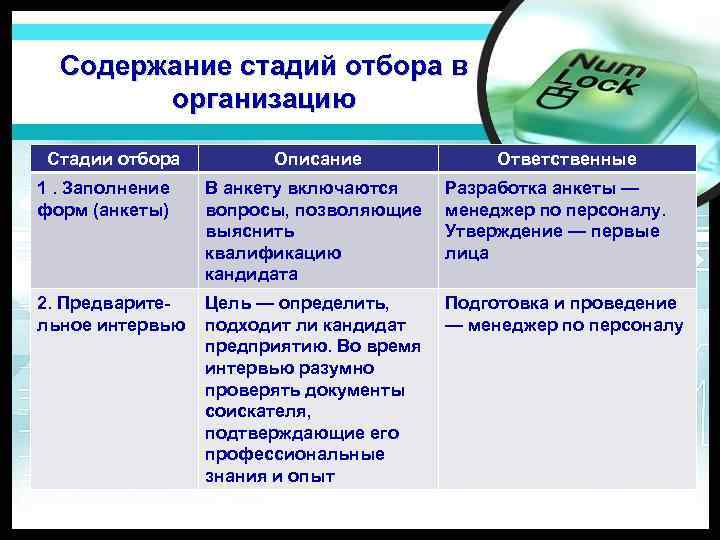 Содержание стадий отбора в организацию

Num Lock

| Стадии отбора | Описание | Ответственные |
|---|---|---|
| 1 . Заполнение форм (анкеты) | В анкету включаются вопросы, позволяющие выяснить квалификацию кандидата | Разработка анкеты — менеджер по персоналу. Утверждение — первые лица |
| 2. Предварительное интервью | Цель — определить, подходит ли кандидат предприятию. Во время интервью разумно проверять документы соискателя, подтверждающие его профессиональные знания и опыт | Подготовка и проведение — менеджер по персоналу |